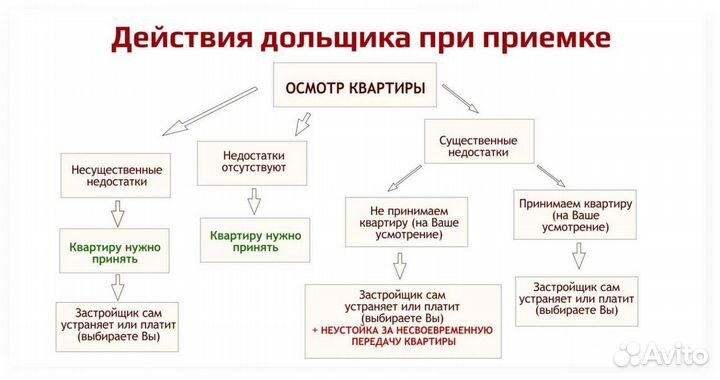 Действия дольщика при приемке

ОСМОТР КВАРТИРЫ

Несущественные недостатки

Квартиру нужно принять

Застройщик сам устраняет или платит (выбираете Вы)

Недостатки отсутствуют

Квартиру нужно принять

Существенные недостатки

Не принимаем квартиру (на Ваше усмотрение)

Застройщик сам устраняет или платит (выбираете Вы)
+ НЕУСТОЙКА ЗА НЕСВОЕВРЕМЕННУЮ ПЕРЕДАЧУ КВАРТИРЫ

Принимаем квартиру (на Ваше усмотрение)

Застройщик сам устраняет или платит (выбираете Вы)

Avito